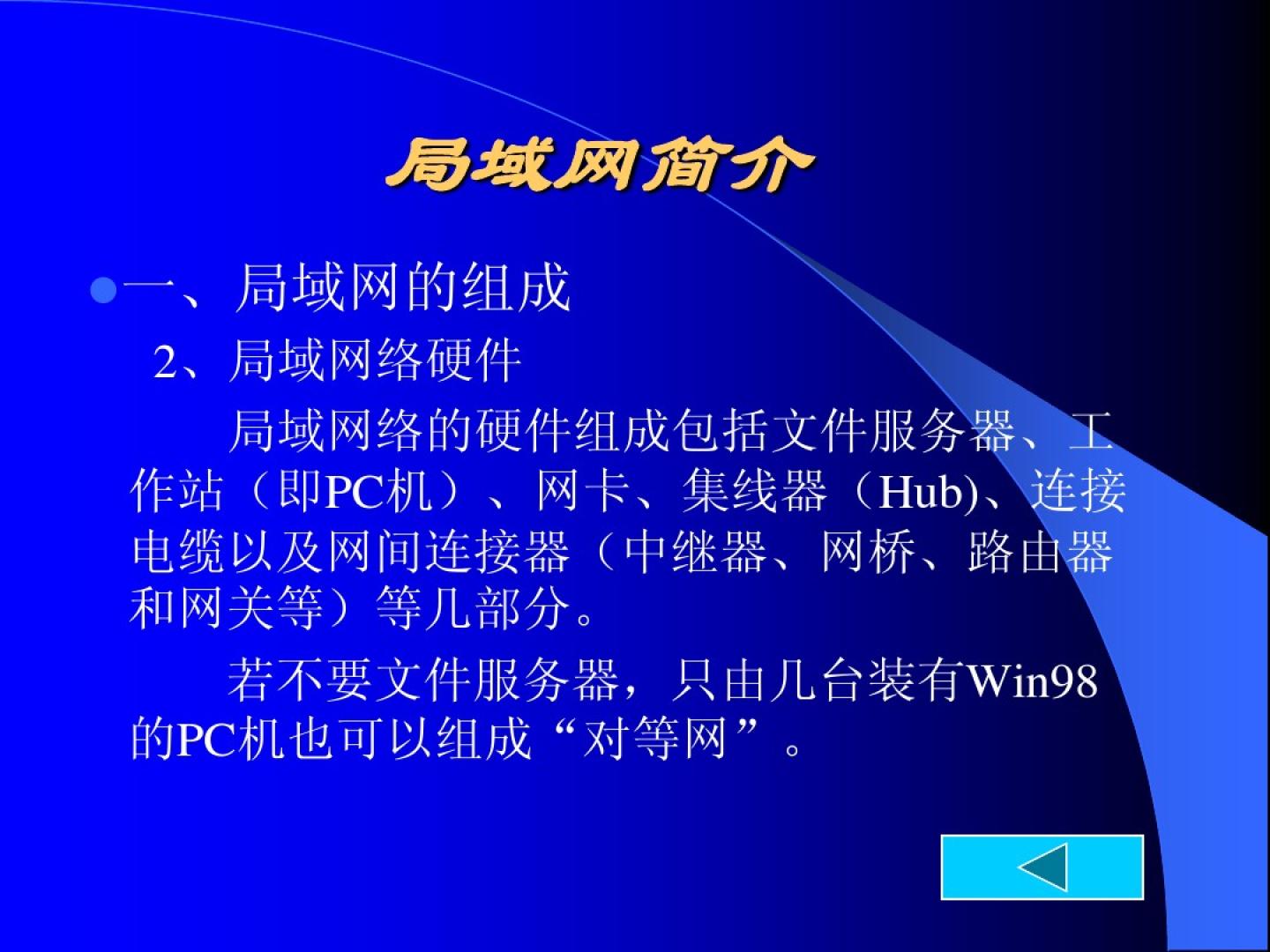 局域网简介

一、局域网的组成

2、局域网络硬件

局域网络的硬件组成包括文件服务器、工作站（即PC机）、网卡、集线器（Hub)、连接电缆以及网间连接器（中继器、网桥、路由器和网关等）等几部分。

若不要文件服务器，只由几台装有Win98的PC机也可以组成“对等网”。